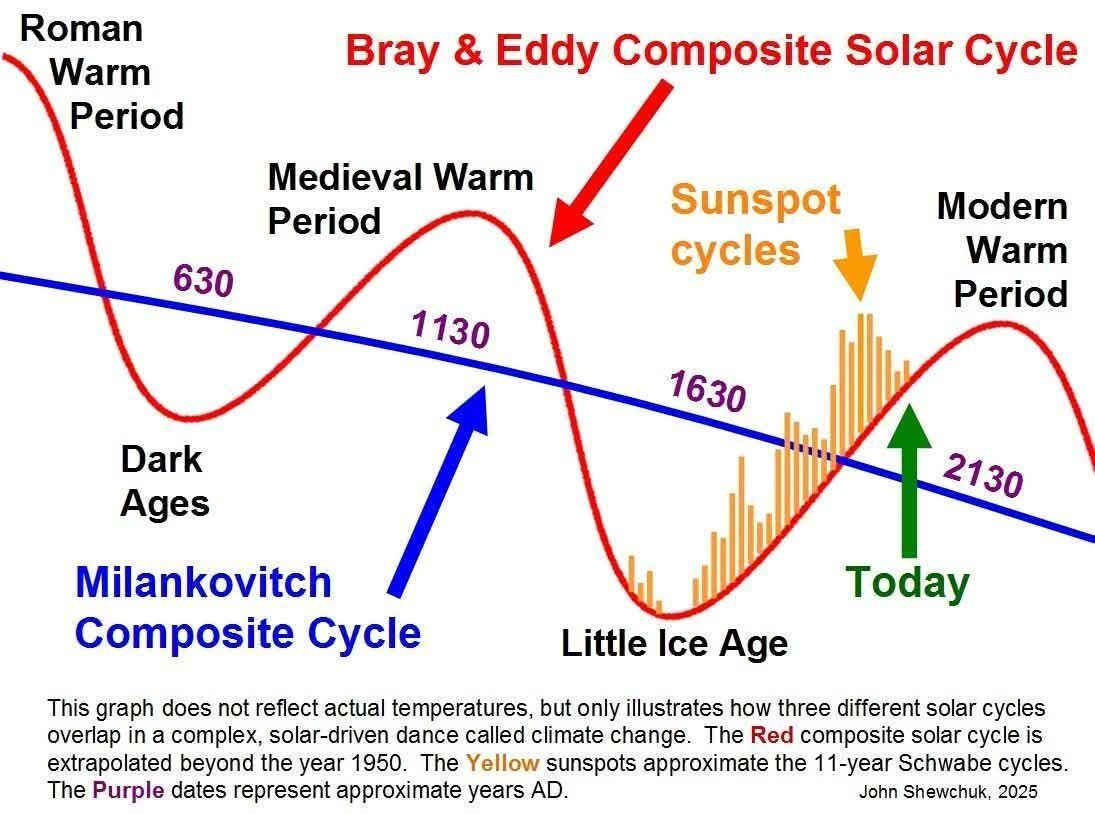 Roman Warm Period

Bray & Eddy Composite Solar Cycle

Medieval Warm Period

Sunspot cycles

Modern Warm Period

630

1130

1630

2130

Dark Ages

Milankovitch Composite Cycle

Little Ice Age

Today

This graph does not reflect actual temperatures, but only illustrates how three different solar cycles overlap in a complex, solar-driven dance called climate change. The Red composite solar cycle is extrapolated beyond the year 1950. The Yellow sunspots approximate the 11-year Schwabe cycles. The Purple dates represent approximate years AD.

John Shewchuk, 2025